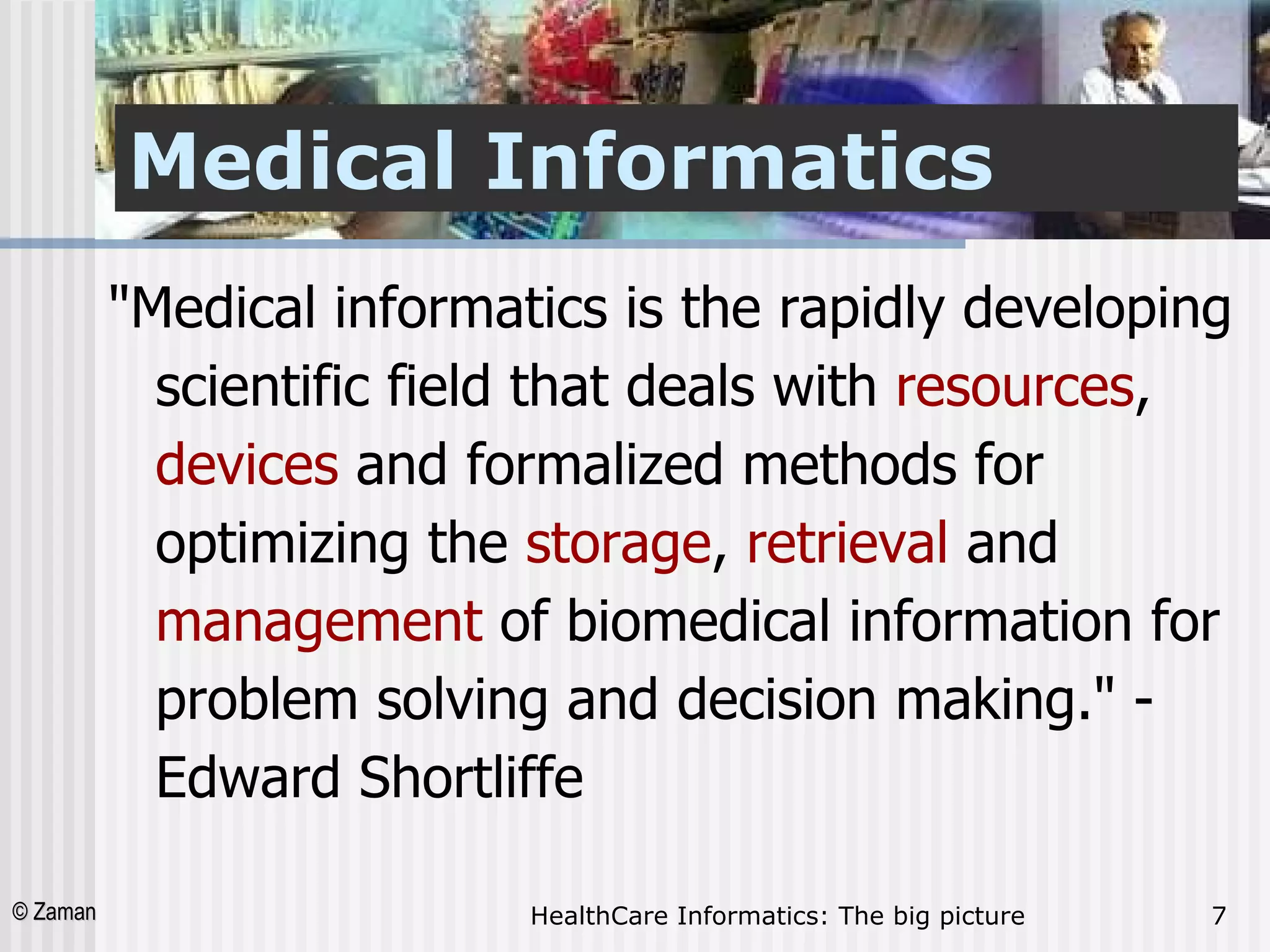 Medical Informatics

"Medical informatics is the rapidly developing scientific field that deals with resources, devices and formalized methods for optimizing the storage, retrieval and management of biomedical information for problem solving and decision making." - Edward Shortliffe

© Zaman

HealthCare Informatics: The big picture

7